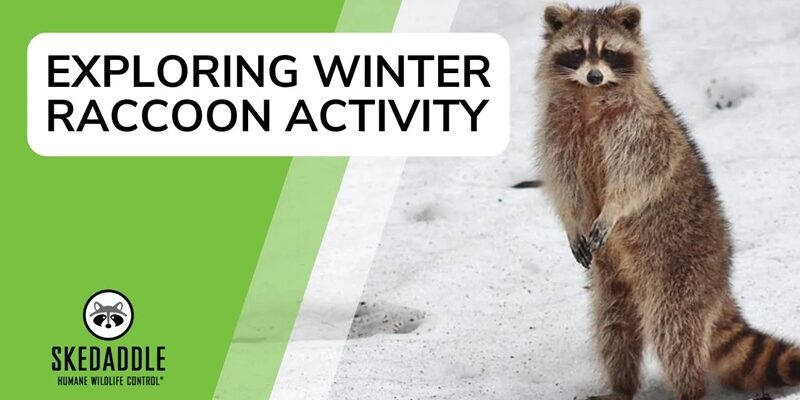 EXPLORING WINTER RACCOON ACTIVITY

SKEDADDLE
HUMANE WILDLIFE CONTROL®